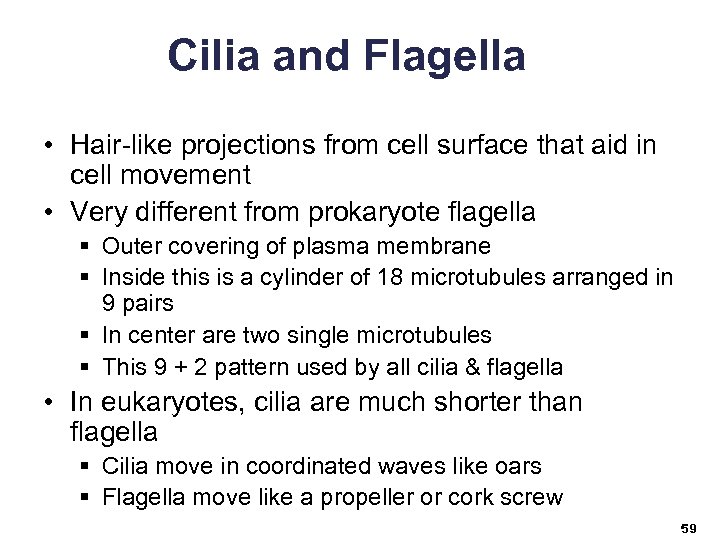 Cilia and Flagella

• Hair-like projections from cell surface that aid in cell movement
• Very different from prokaryote flagella
  ▪ Outer covering of plasma membrane
  ▪ Inside this is a cylinder of 18 microtubules arranged in 9 pairs
  ▪ In center are two single microtubules
  ▪ This 9 + 2 pattern used by all cilia & flagella
• In eukaryotes, cilia are much shorter than flagella
  ▪ Cilia move in coordinated waves like oars
  ▪ Flagella move like a propeller or cork screw

59